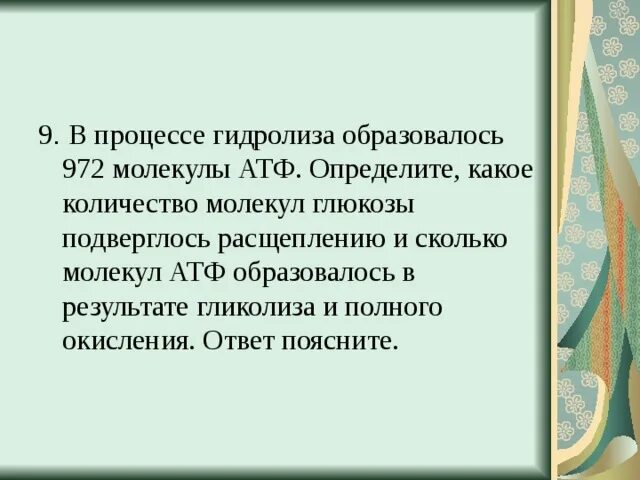 9. В процессе гидролиза образовалось 972 молекулы АТФ. Определите, какое количество молекул глюкозы подверглось расщеплению и сколько молекул АТФ образовалось в результате гликолиза и полного окисления. Ответ поясните.